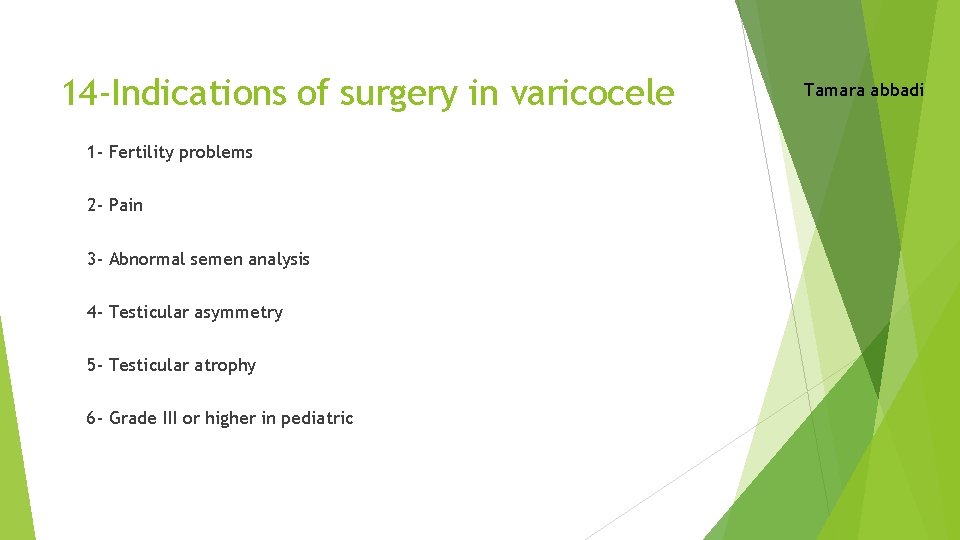 14-Indications of surgery in varicocele

Tamara abbadi

1- Fertility problems

2- Pain

3- Abnormal semen analysis

4- Testicular asymmetry

5- Testicular atrophy

6- Grade III or higher in pediatric